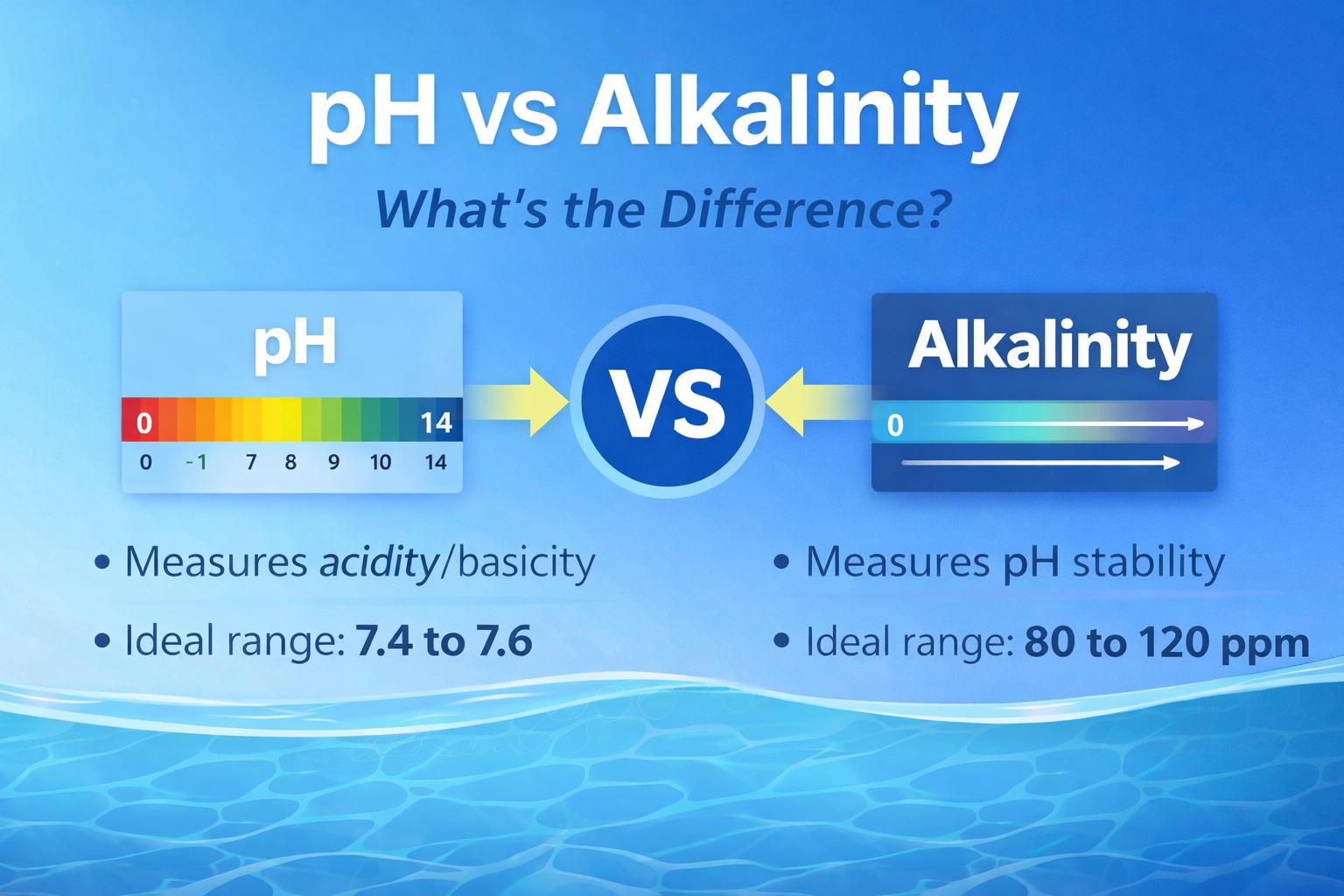 pH vs Alkalinity

What's the Difference?

pH

0 14

0 -1 7 8 9 10 14

VS

Alkalinity

0

• Measures acidity/basicity

• Ideal range: 7.4 to 7.6

• Measures pH stability

• Ideal range: 80 to 120 ppm